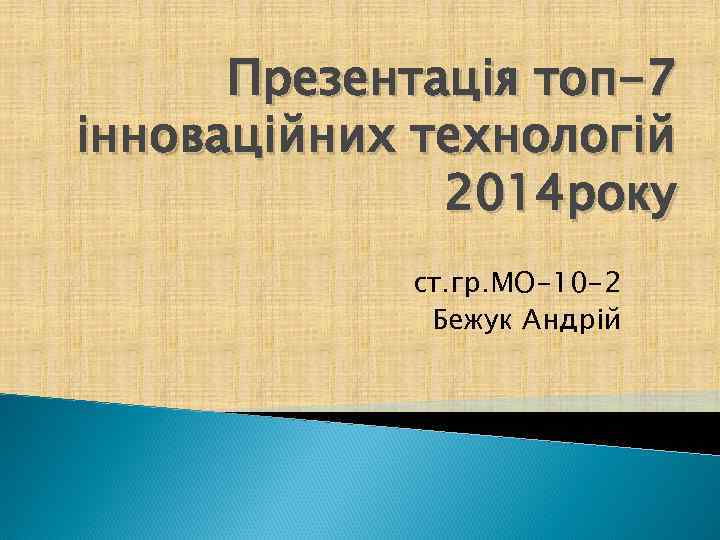 Презентація топ-7 інноваційних технологій 2014року

ст.гр.МО-10-2
Бежук Андрій